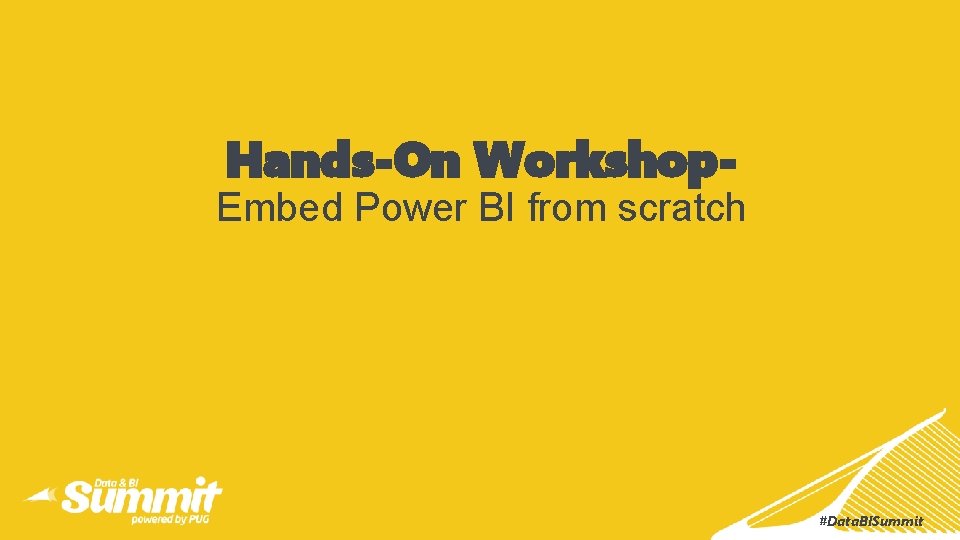 Hands-On Workshop-
Embed Power BI from scratch

Data & BI
Summit
powered by PUG

#DataBISummit